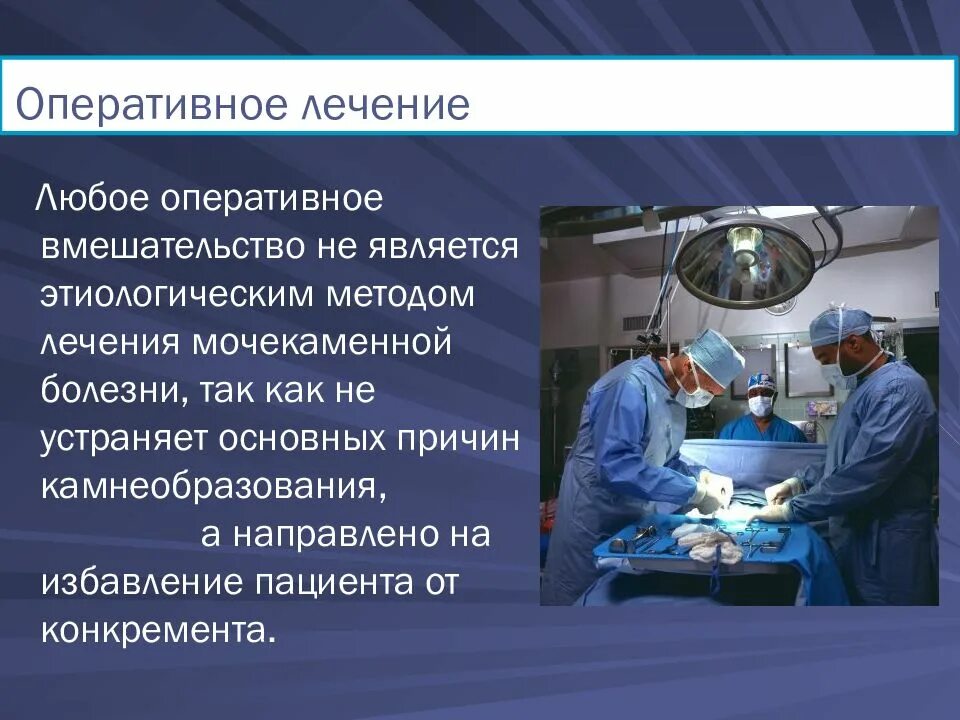 Оперативное лечение

Любое оперативное вмешательство не является этиологическим методом лечения мочекаменной болезни, так как не устраняет основных причин камнеобразования, а направлено на избавление пациента от конкремента.